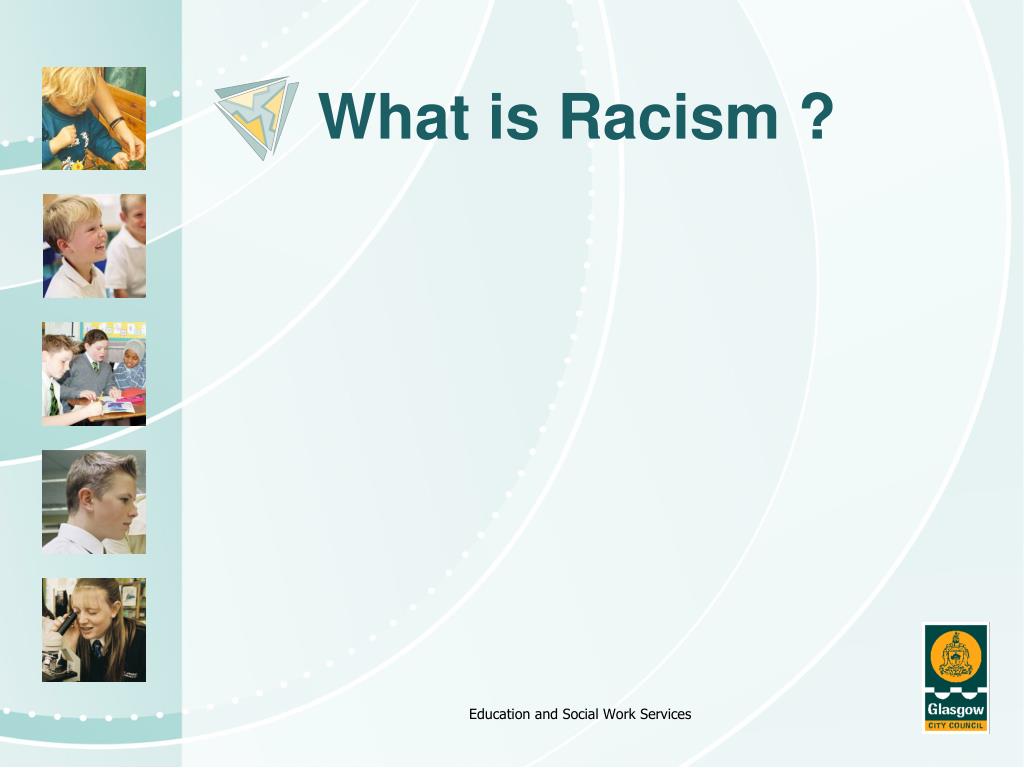 What is Racism ?

Education and Social Work Services

Glasgow
CITY COUNCIL